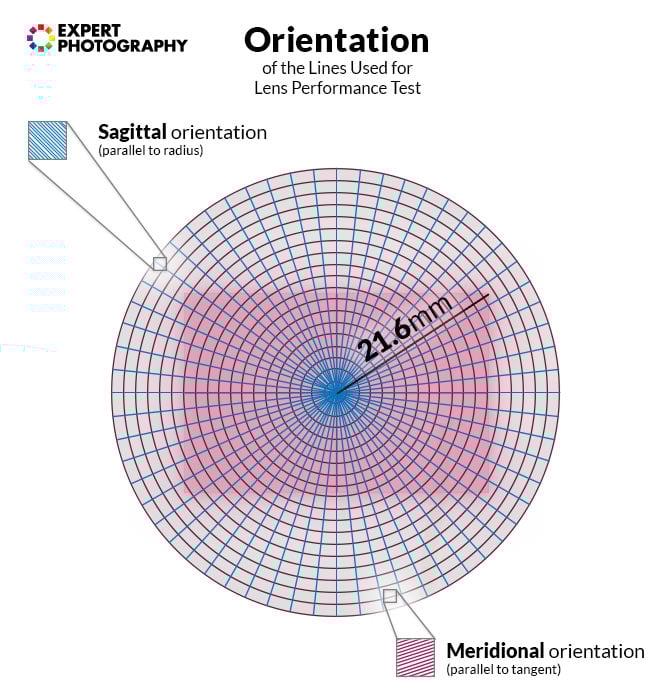 EXPERT PHOTOGRAPHY

Orientation
of the Lines Used for
Lens Performance Test

Sagittal orientation
(parallel to radius)

21.6mm

Meridional orientation
(parallel to tangent)